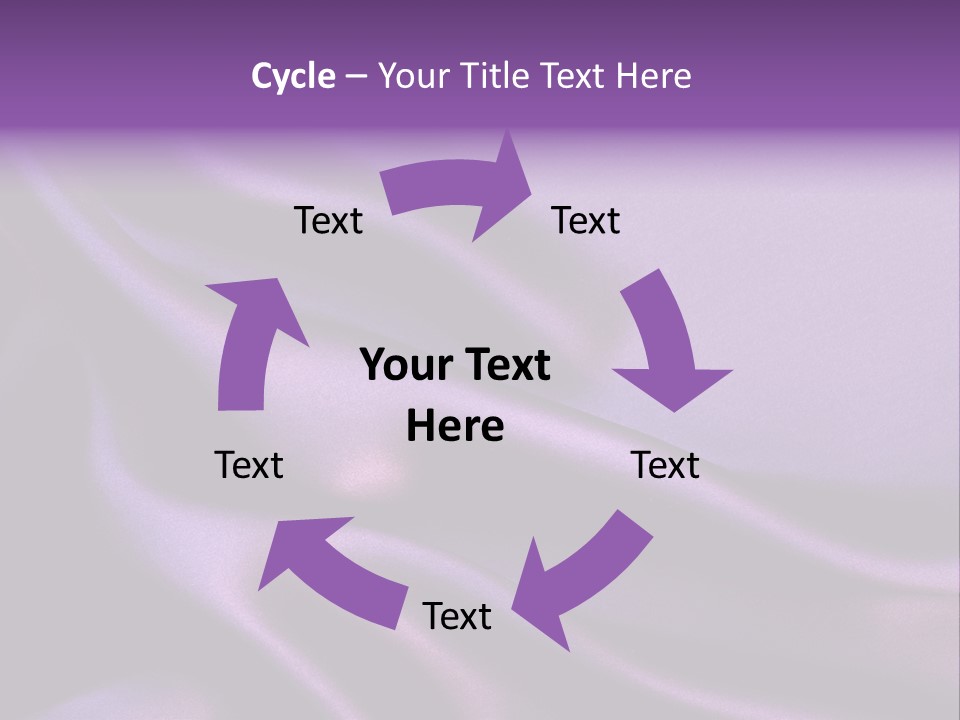 Cycle – Your Title Text Here

Text

Text

Your Text Here

Text

Text

Text